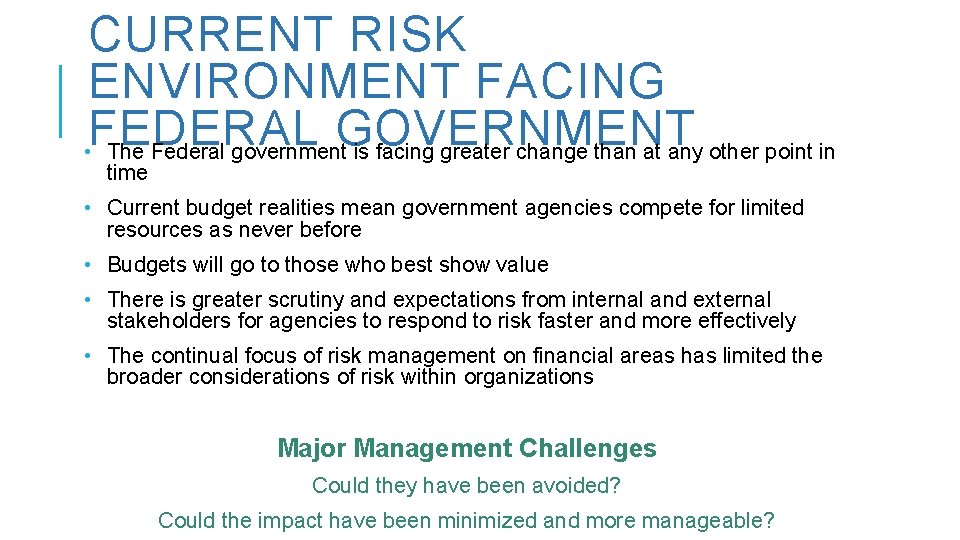 CURRENT RISK ENVIRONMENT FACING FEDERAL GOVERNMENT

• The Federal government is facing greater change than at any other point in time

• Current budget realities mean government agencies compete for limited resources as never before

• Budgets will go to those who best show value

• There is greater scrutiny and expectations from internal and external stakeholders for agencies to respond to risk faster and more effectively

• The continual focus of risk management on financial areas has limited the broader considerations of risk within organizations

Major Management Challenges

Could they have been avoided?

Could the impact have been minimized and more manageable?